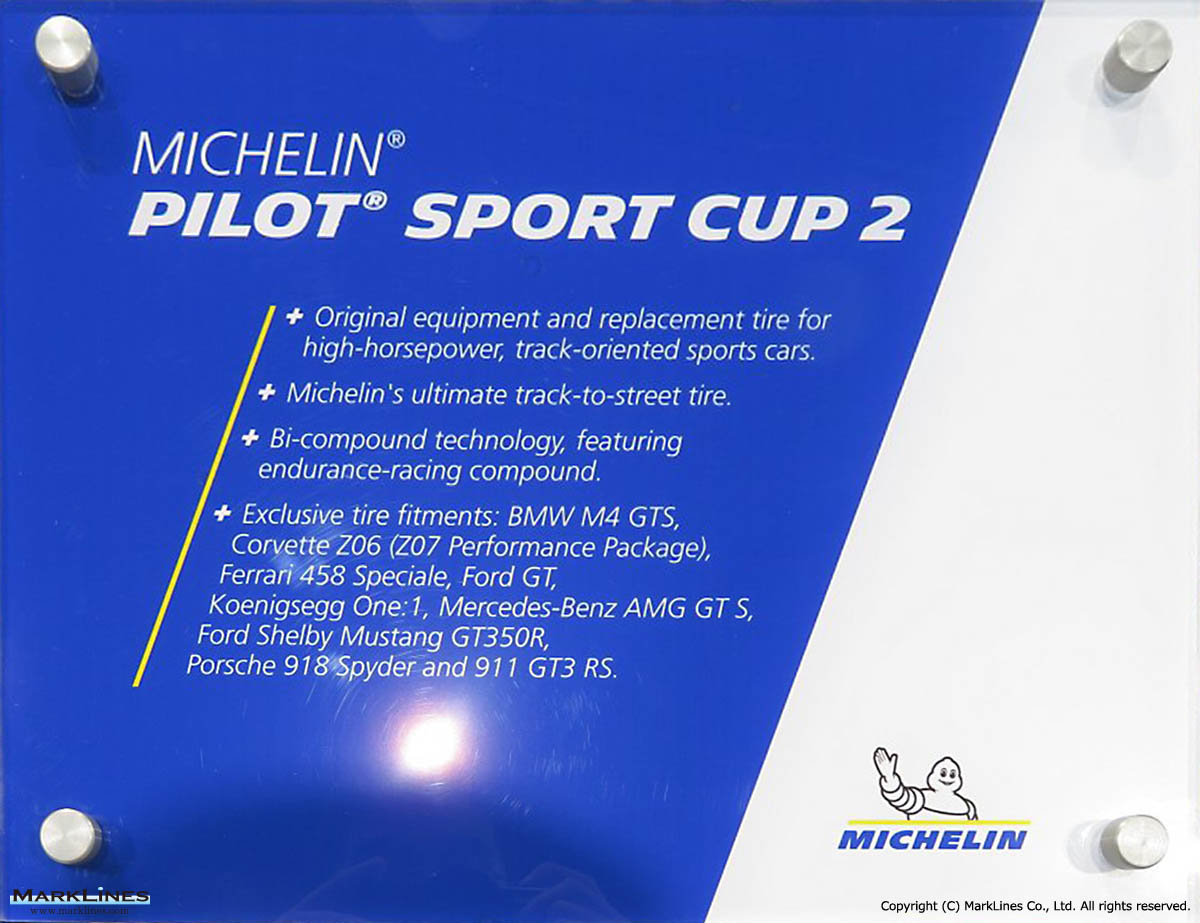 MICHELIN®
PILOT® SPORT CUP 2

+ Original equipment and replacement tire for high-horsepower, track-oriented sports cars.

+ Michelin's ultimate track-to-street tire.

+ Bi-compound technology, featuring endurance-racing compound.

+ Exclusive tire fitments: BMW M4 GTS, Corvette Z06 (Z07 Performance Package), Ferrari 458 Speciale, Ford GT, Koenigsegg One:1, Mercedes-Benz AMG GT S, Ford Shelby Mustang GT350R, Porsche 918 Spyder and 911 GT3 RS.

MICHELIN

MARKLINES
www.marklines.com

Copyright (C) MarkLines Co., Ltd. All rights reserved.